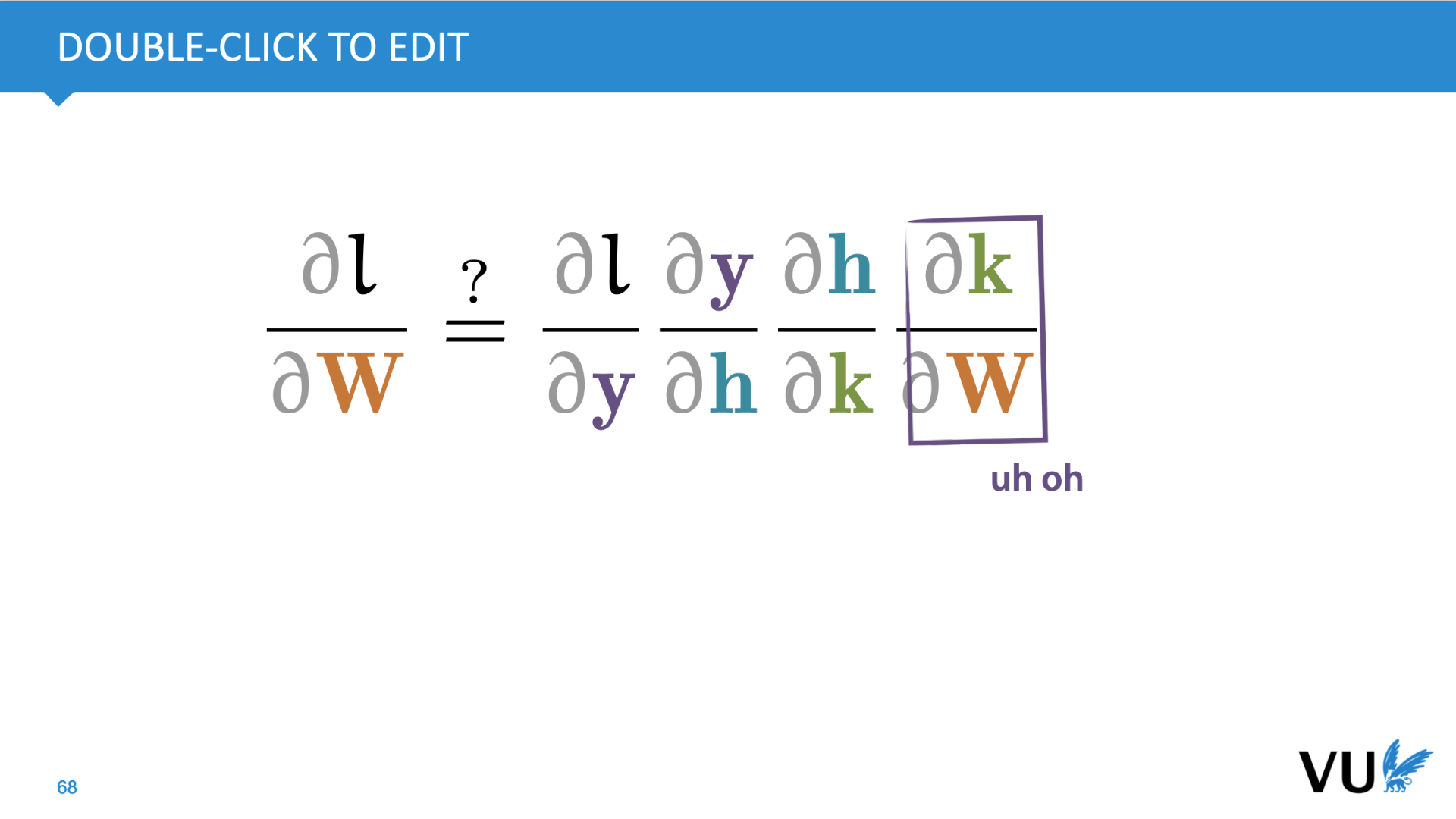 DOUBLE-CLICK TO EDIT

$\frac{\partial l}{\partial \mathbf{W}} \stackrel{?}{=} \frac{\partial l}{\partial \mathbf{y}} \frac{\partial \mathbf{y}}{\partial \mathbf{h}} \frac{\partial \mathbf{h}}{\partial \mathbf{k}} \frac{\partial \mathbf{k}}{\partial \mathbf{W}}$

uh oh

68

VU